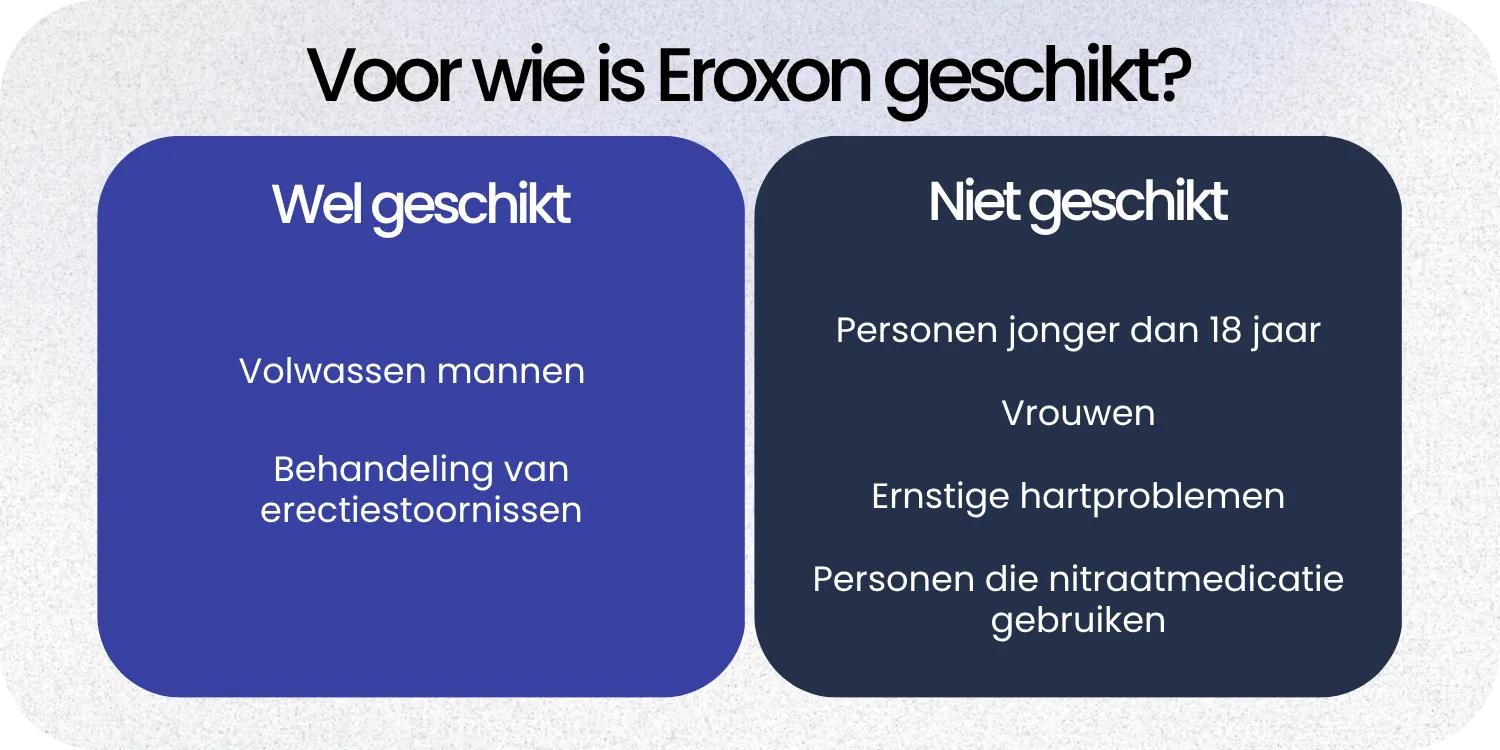 Voor wie is Eroxon geschikt?

Wel geschikt

Volwassen mannen

Behandeling van erectiestoornissen

Niet geschikt

Personen jonger dan 18 jaar

Vrouwen

Ernstige hartproblemen

Personen die nitraatmedicatie gebruiken